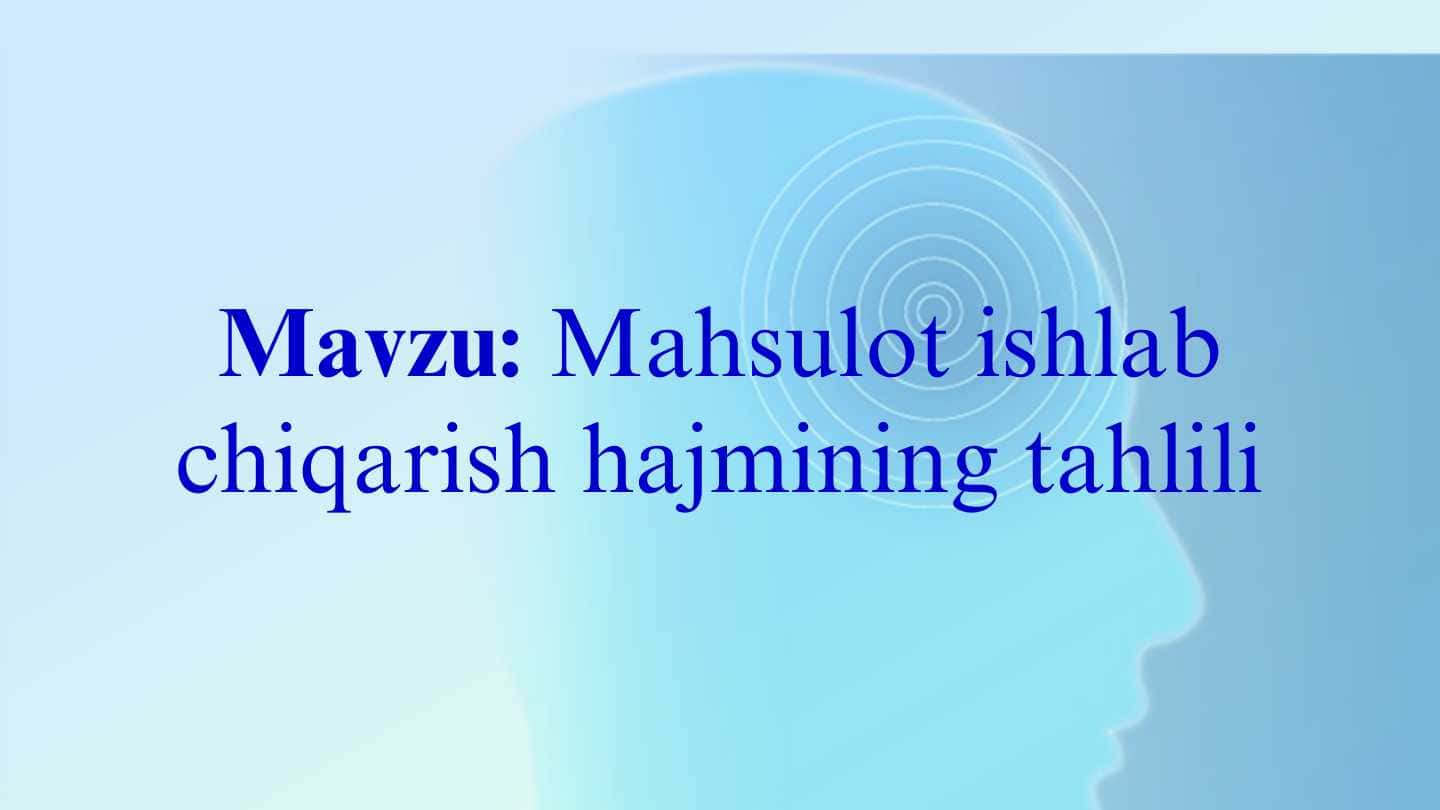 Mavzu: Mahsulot ishlab chiqarish hajmining tahlili